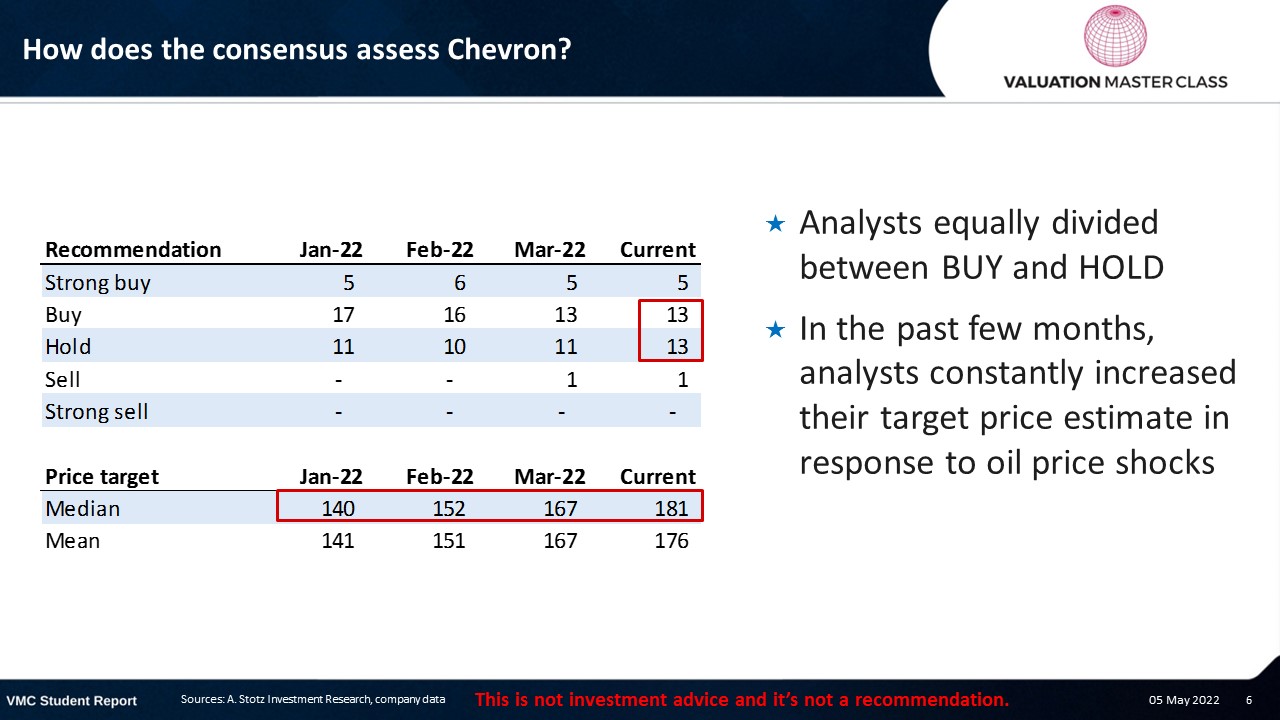 How does the consensus assess Chevron?

VALUATION MASTER CLASS

| Recommendation | Jan-22 | Feb-22 | Mar-22 | Current |
|---|---|---|---|---|
| Strong buy | 5 | 6 | 5 | 5 |
| Buy | 17 | 16 | 13 | 13 |
| Hold | 11 | 10 | 11 | 13 |
| Sell | - | - | 1 | 1 |
| Strong sell | - | - | - | - |

| Price target | Jan-22 | Feb-22 | Mar-22 | Current |
|---|---|---|---|---|
| Median | 140 | 152 | 167 | 181 |
| Mean | 141 | 151 | 167 | 176 |

★ Analysts equally divided between BUY and HOLD

★ In the past few months, analysts constantly increased their target price estimate in response to oil price shocks

VMC Student Report Sources: A. Stotz Investment Research, company data This is not investment advice and it's not a recommendation. 05 May 2022 6